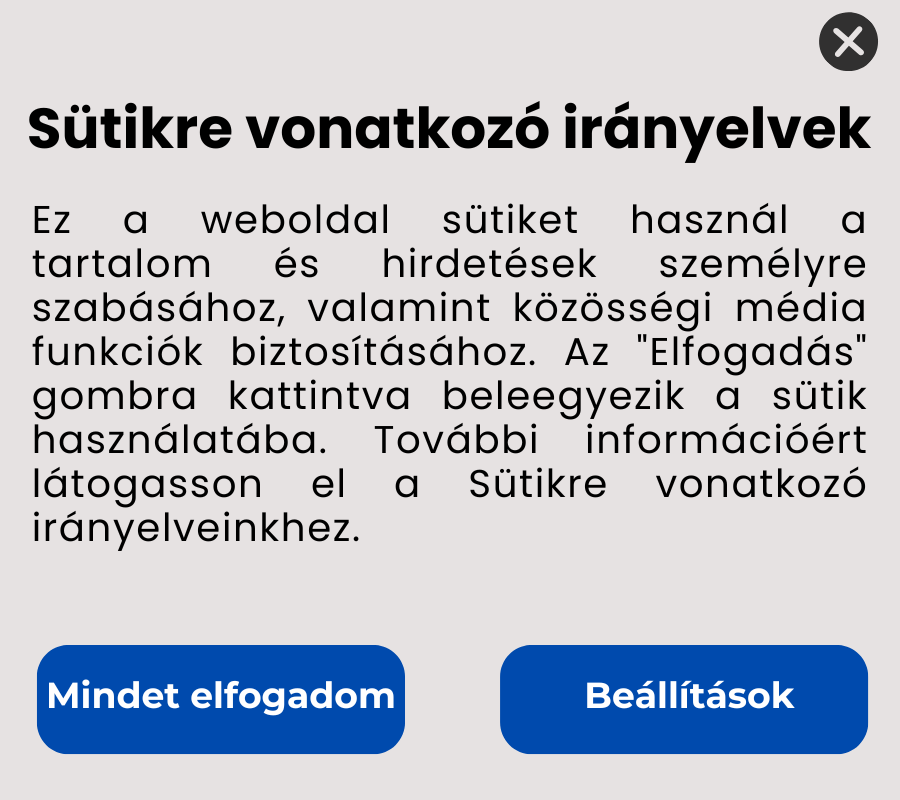 Sütikre vonatkozó irányelvek

Ez a weboldal sütiket használ a tartalom és hirdetések személyre szabásához, valamint közösségi média funkciók biztosításához. Az "Elfogadás" gombra kattintva beleegyezik a sütik használatába. További információért látogasson el a Sütikre vonatkozó irányelveinkhez.

Mindet elfogadom

Beállítások